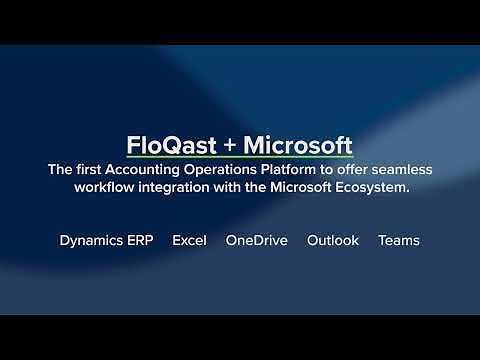 FloQast + Microsoft

The first Accounting Operations Platform to offer seamless workflow integration with the Microsoft Ecosystem.

Dynamics ERP Excel OneDrive Outlook Teams